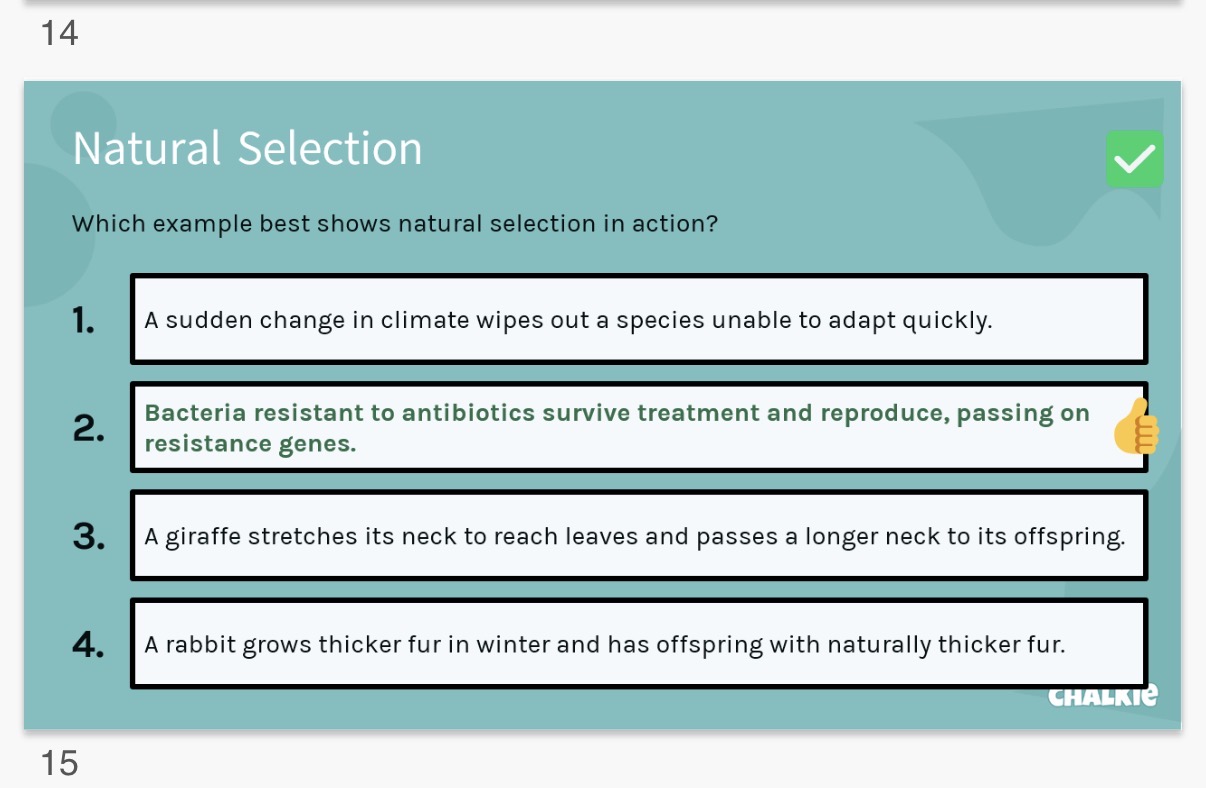 14

Natural Selection

Which example best shows natural selection in action?

1. A sudden change in climate wipes out a species unable to adapt quickly.

2. Bacteria resistant to antibiotics survive treatment and reproduce, passing on resistance genes.

3. A giraffe stretches its neck to reach leaves and passes a longer neck to its offspring.

4. A rabbit grows thicker fur in winter and has offspring with naturally thicker fur.

CHALKIE

15